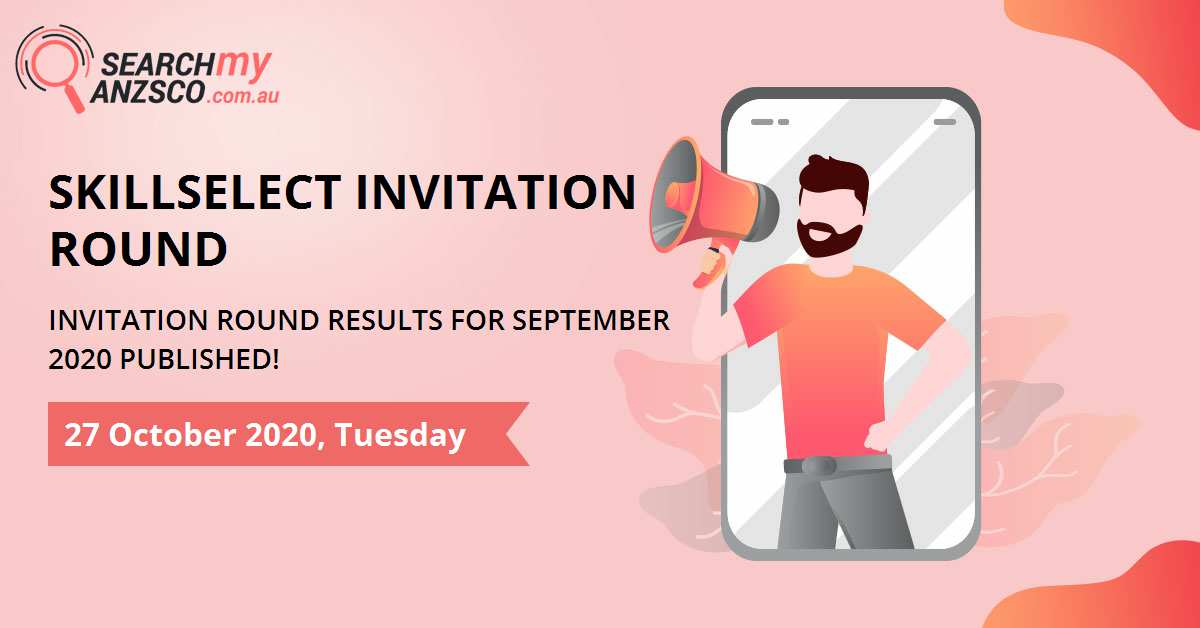 SEARCHmy ANZSCO.com.au

SKILLSELECT INVITATION ROUND

INVITATION ROUND RESULTS FOR SEPTEMBER 2020 PUBLISHED!

27 October 2020, Tuesday